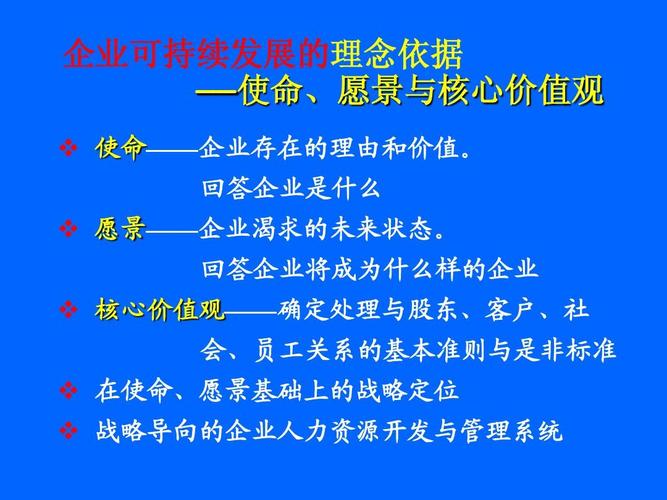 企业可持续发展的理念依据
—使命、愿景与核心价值观

❖ 使命——企业存在的理由和价值。
回答企业是什么

❖ 愿景——企业渴求的未来状态。
回答企业将成为什么样的企业

❖ 核心价值观——确定处理与股东、客户、社会、员工关系的基本准则与是非标准

❖ 在使命、愿景基础上的战略定位

❖ 战略导向的企业人力资源开发与管理系统